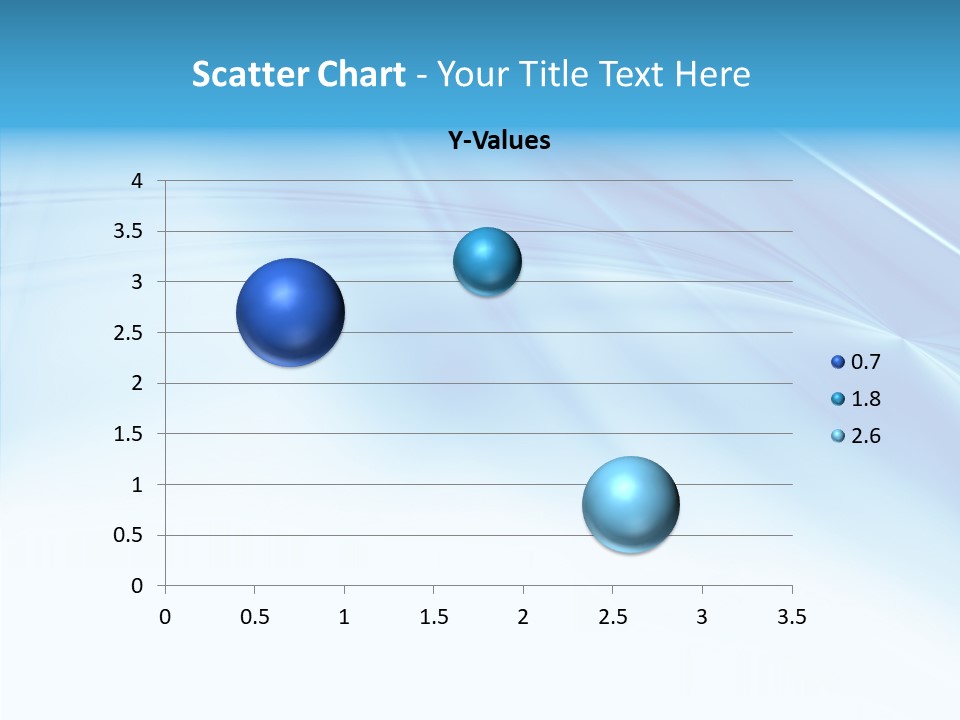 Scatter Chart - Your Title Text Here

Y-Values

4
3.5
3
2.5
2
1.5
1
0.5
0

0 0.5 1 1.5 2 2.5 3 3.5

0.7
1.8
2.6